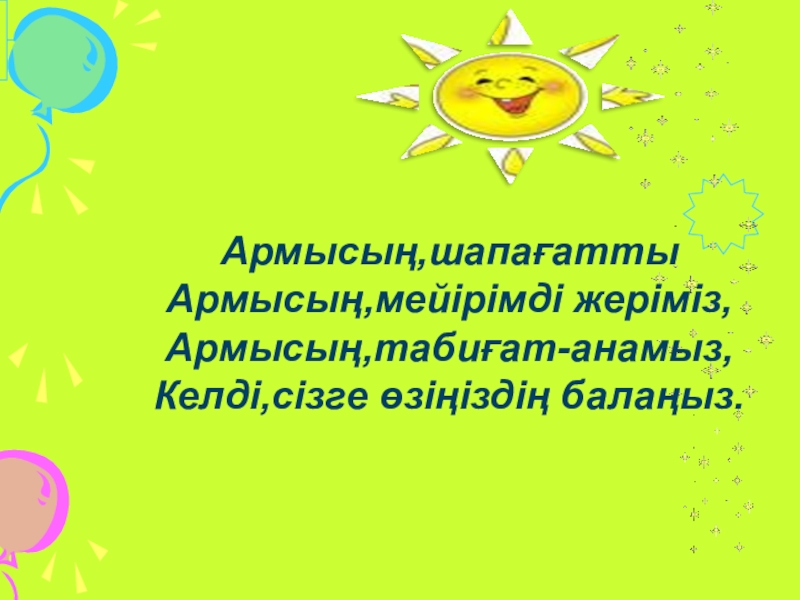 Армысың,шапағатты
Армысың,мейірімді жеріміз,
Армысың,табиғат-анамыз,
Келді,сізге өзіңіздің балаңыз.